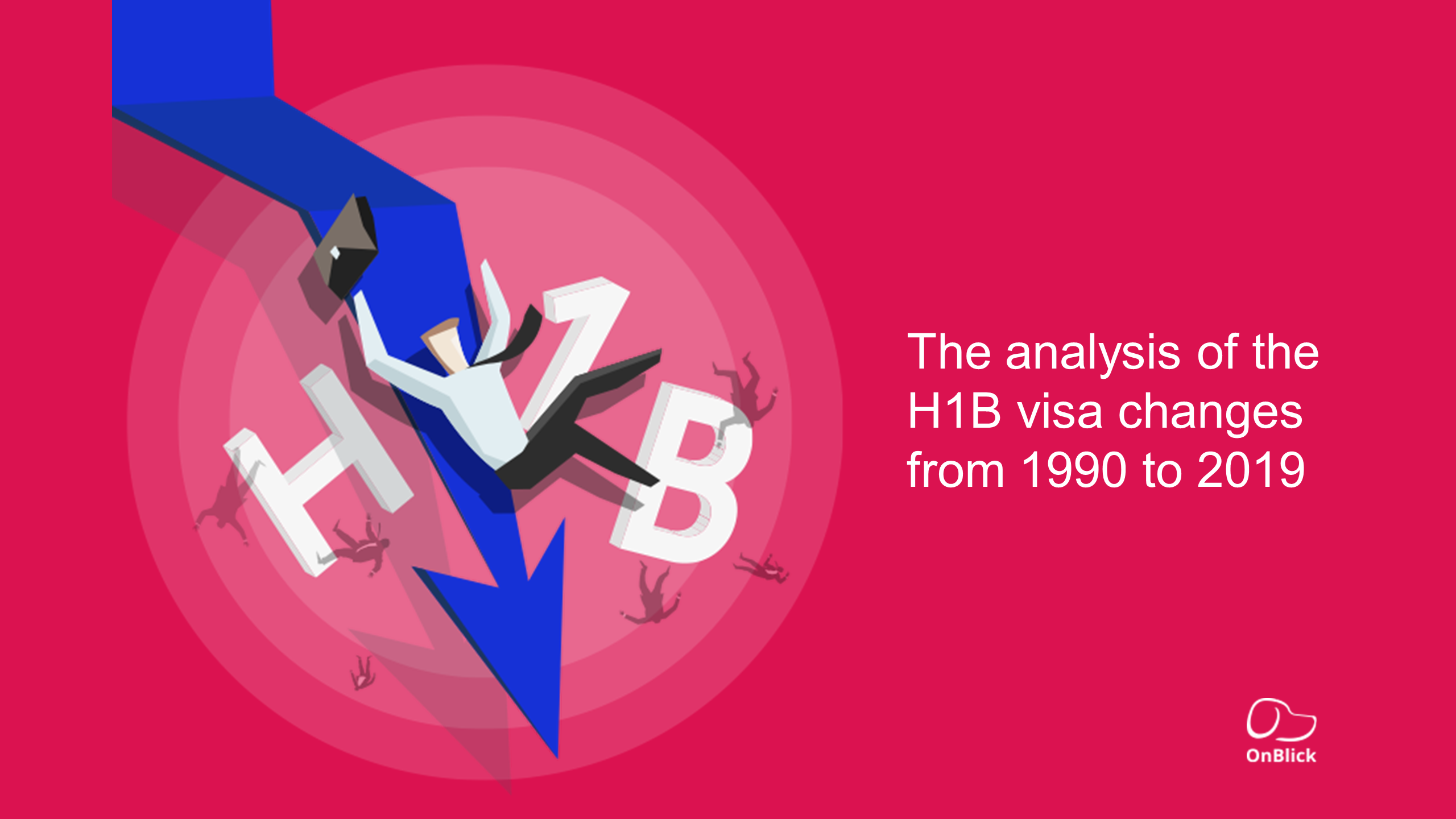 H1B

The analysis of the H1B visa changes from 1990 to 2019

OnBlick